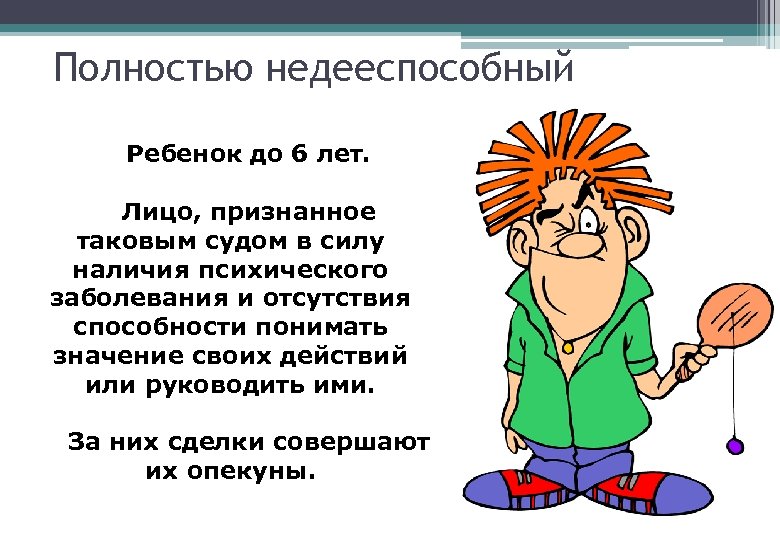 Полностью недееспособный

Ребенок до 6 лет.

Лицо, признанное таковым судом в силу наличия психического заболевания и отсутствия способности понимать значение своих действий или руководить ими.

За них сделки совершают их опекуны.